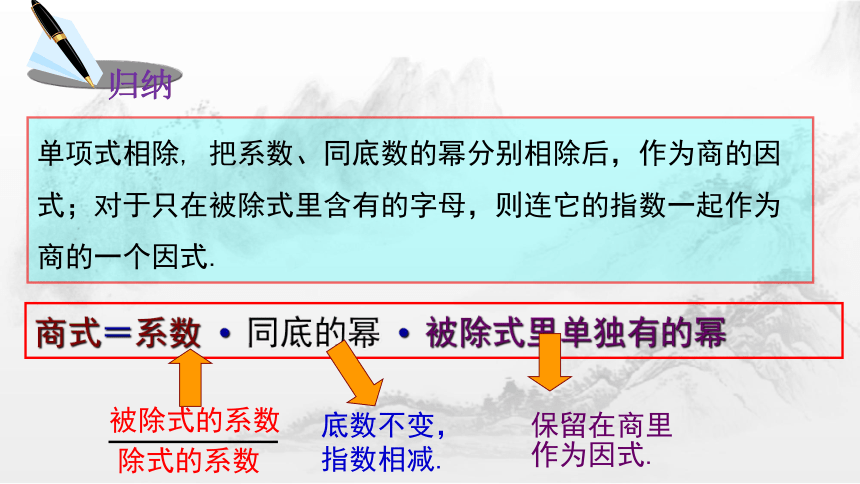 归纳

单项式相除, 把系数、同底数的幂分别相除后，作为商的因式；对于只在被除式里含有的字母，则连它的指数一起作为商的一个因式.

商式＝系数 • 同底的幂 • 被除式里单独有的幂

$\frac{被除式的系数}{除式的系数}$

底数不变，指数相减.

保留在商里作为因式.